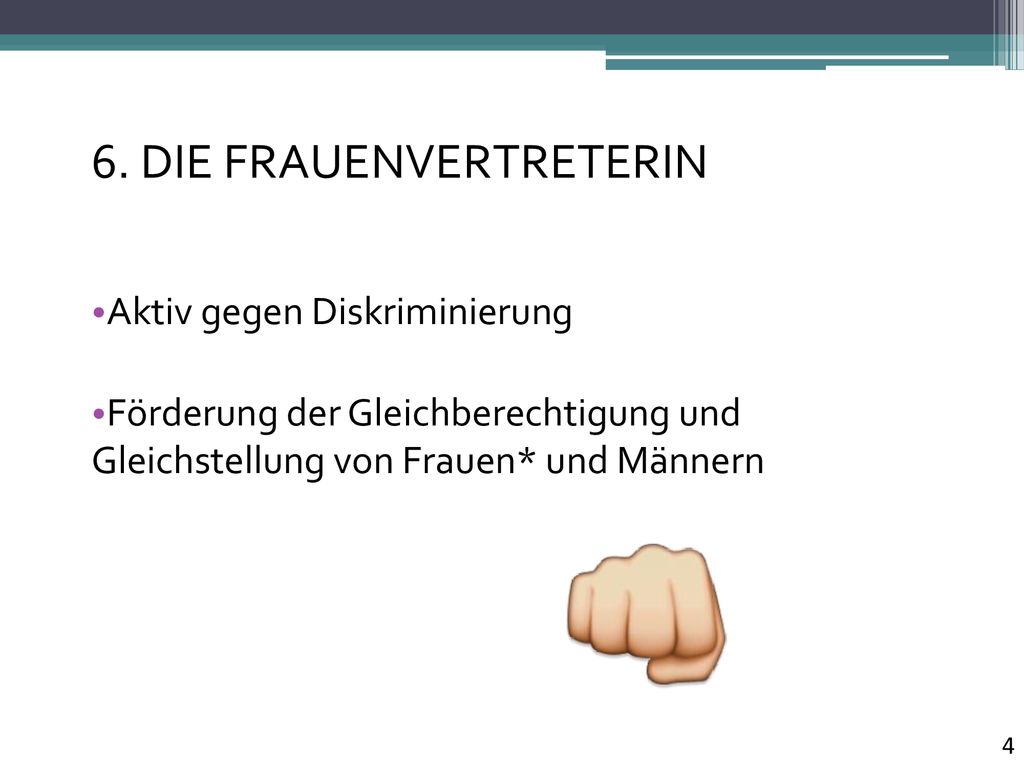 6. DIE FRAUENVERTRETERIN

•Aktiv gegen Diskriminierung

•Förderung der Gleichberechtigung und Gleichstellung von Frauen* und Männern

4